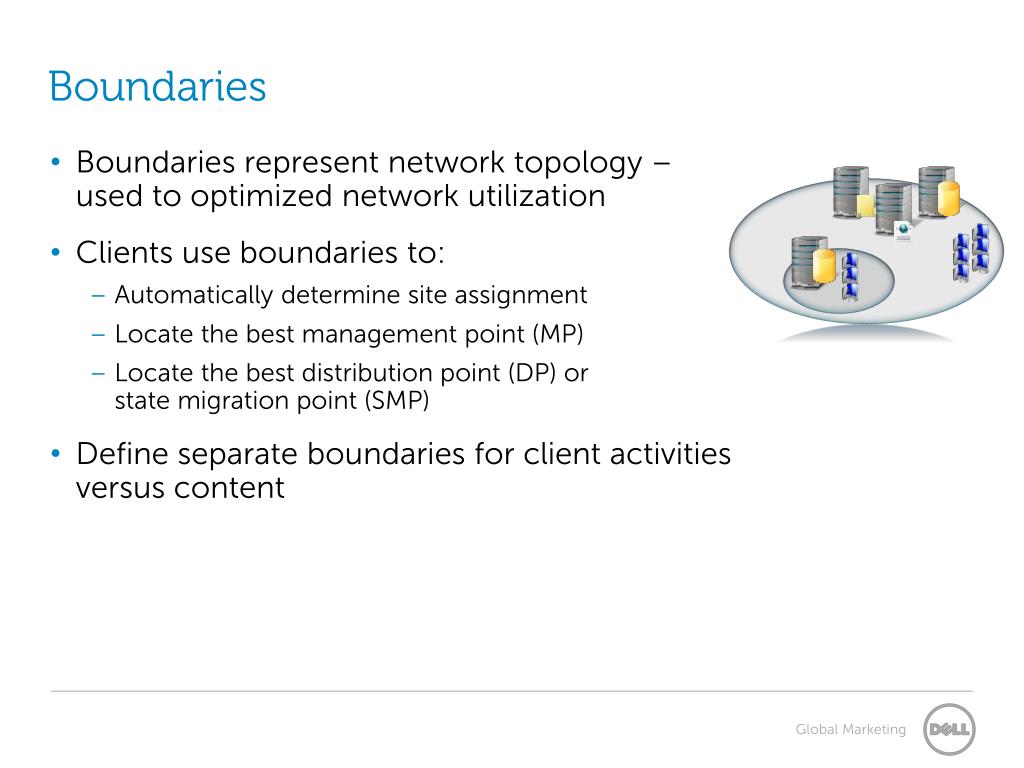 Boundaries

• Boundaries represent network topology – used to optimized network utilization

• Clients use boundaries to:
– Automatically determine site assignment
– Locate the best management point (MP)
– Locate the best distribution point (DP) or state migration point (SMP)

• Define separate boundaries for client activities versus content

Global Marketing
DELL